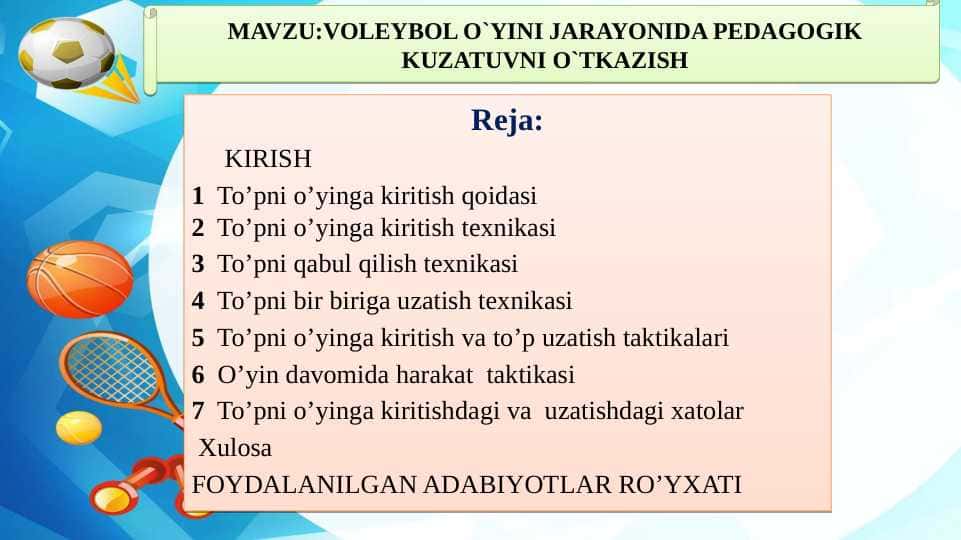 MAVZU:VOLEYBOL O`YINI JARAYONIDA PEDAGOGIK KUZATUVNI O`TKAZISH

Reja:

KIRISH

1 To’pni o’yinga kiritish qoidasi
2 To’pni o’yinga kiritish texnikasi
3 To’pni qabul qilish texnikasi
4 To’pni bir biriga uzatish texnikasi
5 To’pni o’yinga kiritish va to’p uzatish taktikalari
6 O’yin davomida harakat taktikasi
7 To’pni o’yinga kiritishdagi va uzatishdagi xatolar

Xulosa

FOYDALANILGAN ADABIYOTLAR RO’YXATI